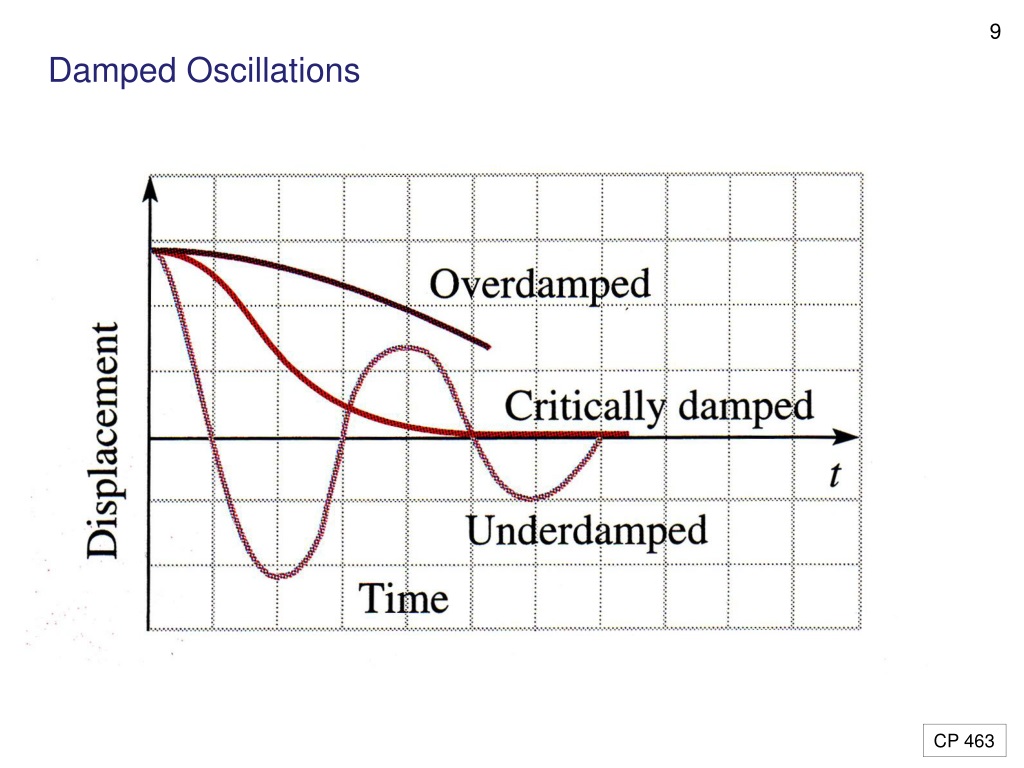 9

Damped Oscillations

Displacement

Overdamped

Critically damped

$t$

Underdamped

Time

CP 463